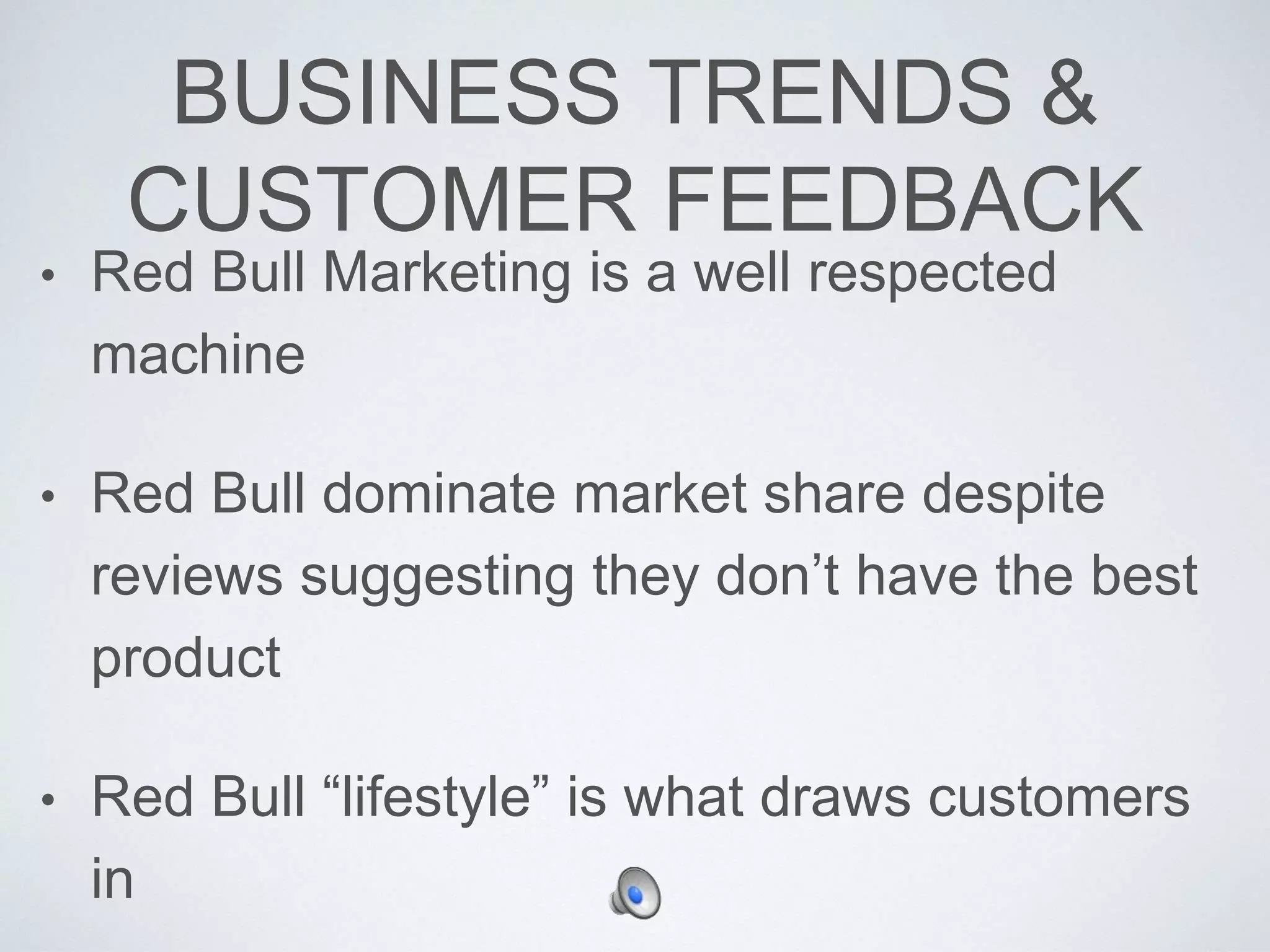 BUSINESS TRENDS & CUSTOMER FEEDBACK

• Red Bull Marketing is a well respected machine

• Red Bull dominate market share despite reviews suggesting they don’t have the best product

• Red Bull “lifestyle” is what draws customers in